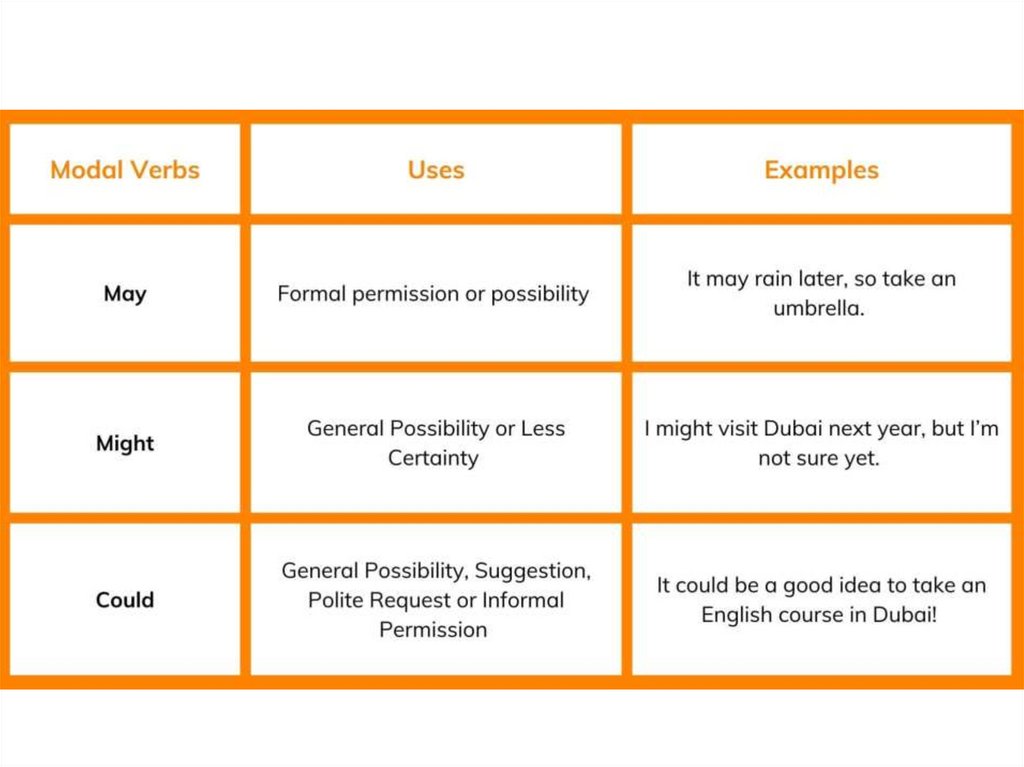 | Modal Verbs | Uses | Examples |
|---|---|---|
| May | Formal permission or possibility | It may rain later, so take an umbrella. |
| Might | General Possibility or Less Certainty | I might visit Dubai next year, but I'm not sure yet. |
| Could | General Possibility, Suggestion, Polite Request or Informal Permission | It could be a good idea to take an English course in Dubai! |